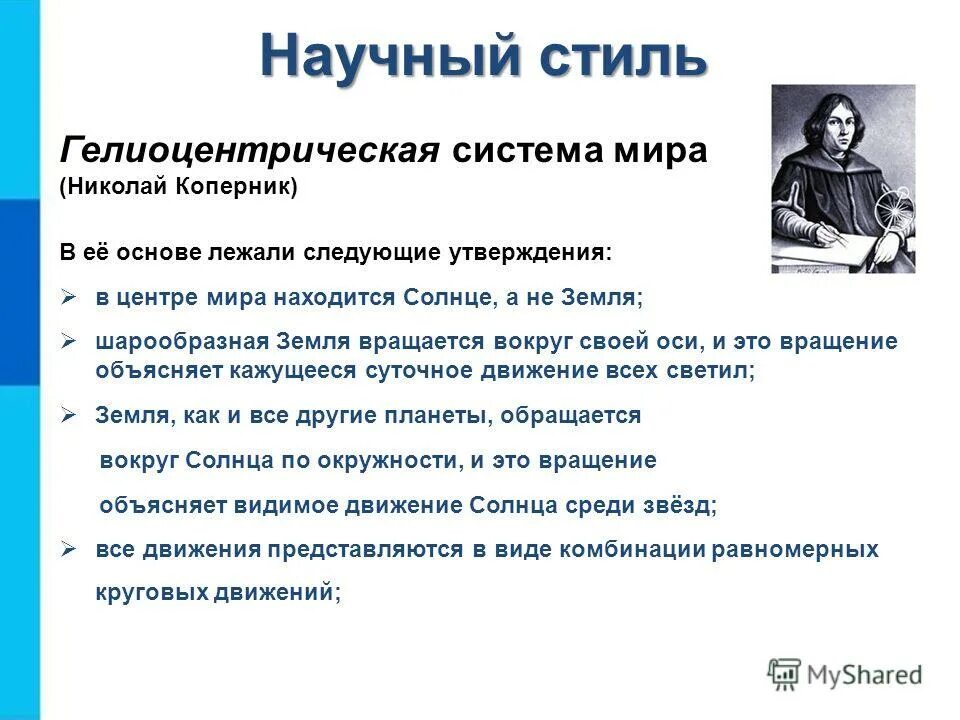 Научный стиль

Гелиоцентрическая система мира
(Николай Коперник)

В её основе лежали следующие утверждения:

➢ в центре мира находится Солнце, а не Земля;

➢ шарообразная Земля вращается вокруг своей оси, и это вращение объясняет кажущееся суточное движение всех светил;

➢ Земля, как и все другие планеты, обращается вокруг Солнца по окружности, и это вращение объясняет видимое движение Солнца среди звёзд;

➢ все движения представляются в виде комбинации равномерных круговых движений;

MyShared